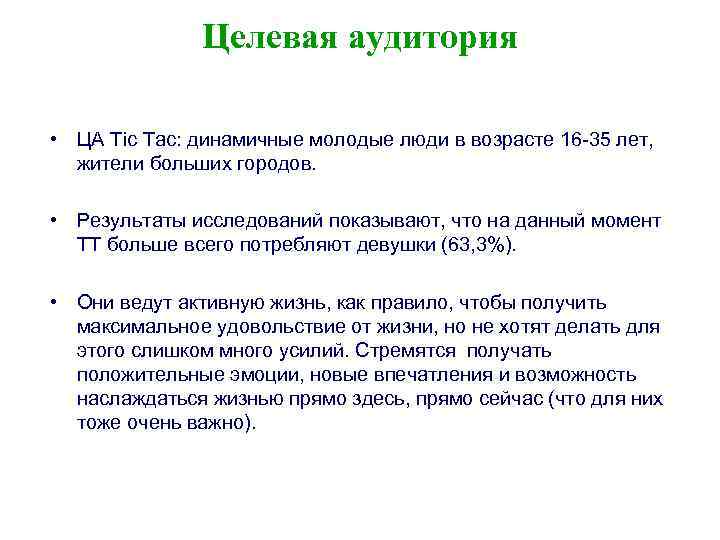 Целевая аудитория

• ЦА Tic Tac: динамичные молодые люди в возрасте 16-35 лет, жители больших городов.

• Результаты исследований показывают, что на данный момент ТТ больше всего потребляют девушки (63,3%).

• Они ведут активную жизнь, как правило, чтобы получить максимальное удовольствие от жизни, но не хотят делать для этого слишком много усилий. Стремятся получать положительные эмоции, новые впечатления и возможность наслаждаться жизнью прямо здесь, прямо сейчас (что для них тоже очень важно).